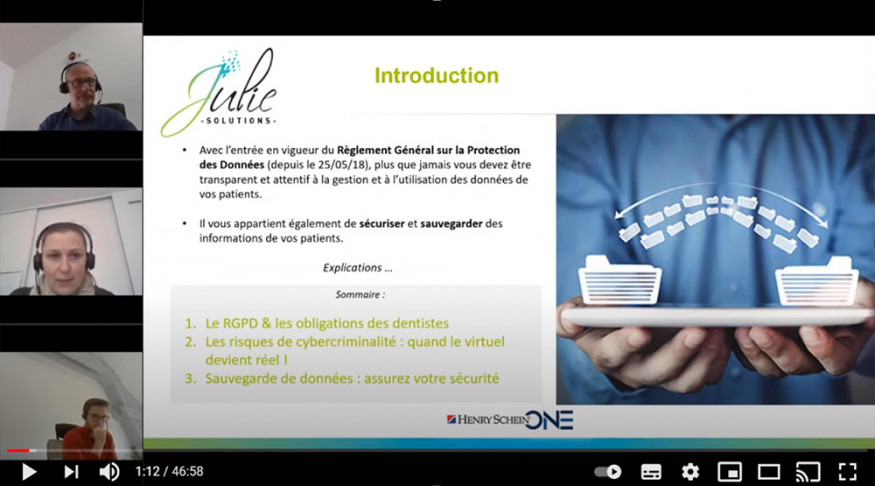 Julie
- SOLUTIONS -

Introduction

• Avec l'entrée en vigueur du Règlement Général sur la Protection des Données (depuis le 25/05/18), plus que jamais vous devez être transparent et attentif à la gestion et à l'utilisation des données de vos patients.

• Il vous appartient également de sécuriser et sauvegarder des informations de vos patients.

Explications ...

Sommaire :

1. Le RGPD & les obligations des dentistes
2. Les risques de cybercriminalité : quand le virtuel devient réel !
3. Sauvegarde de données : assurez votre sécurité

HENRY SCHEIN ONE

1:12 / 46:58